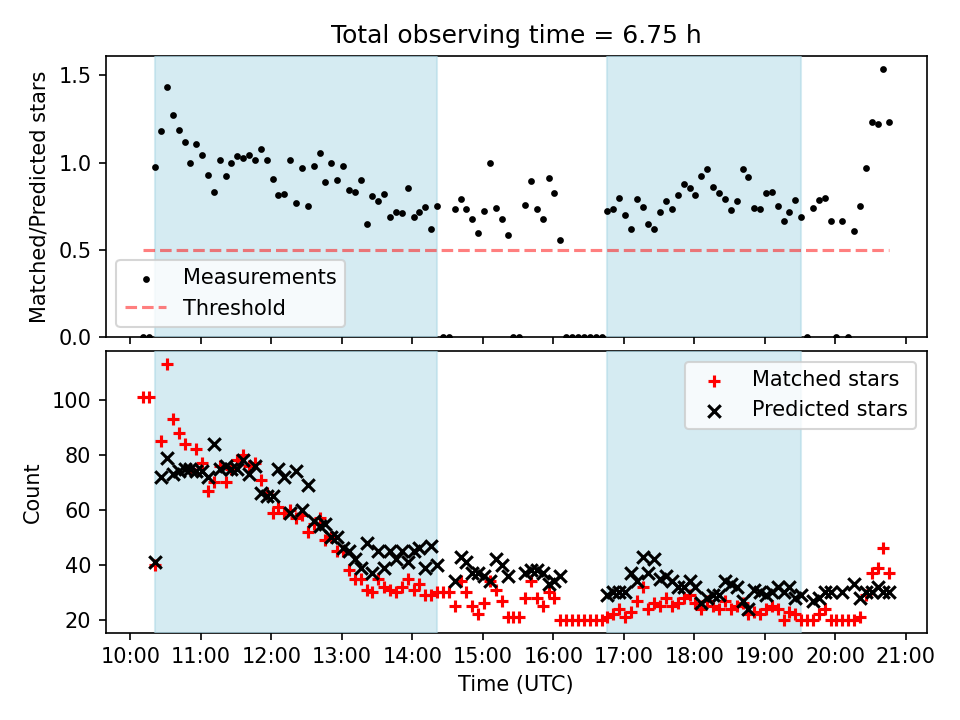 Total observing time = 6.75 h

Matched/Predicted stars

1.5
1.0
0.5
0.0

Measurements
Threshold

Count

100
80
60
40
20

Matched stars
Predicted stars

10:00 11:00 12:00 13:00 14:00 15:00 16:00 17:00 18:00 19:00 20:00 21:00
Time (UTC)